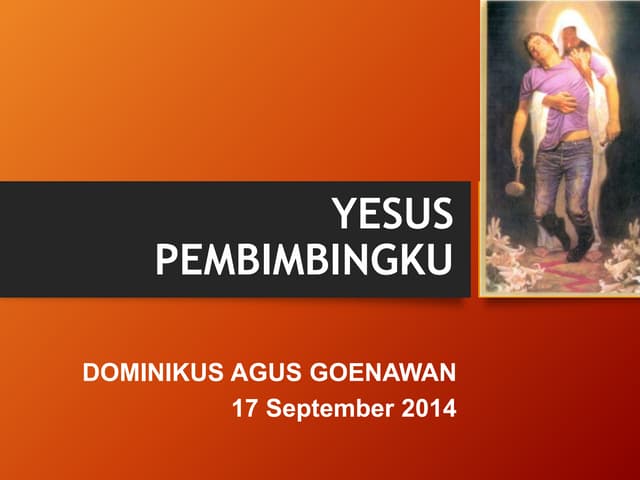 YESUS PEMBIMBINGKU

DOMINIKUS AGUS GOENAWAN
17 September 2014